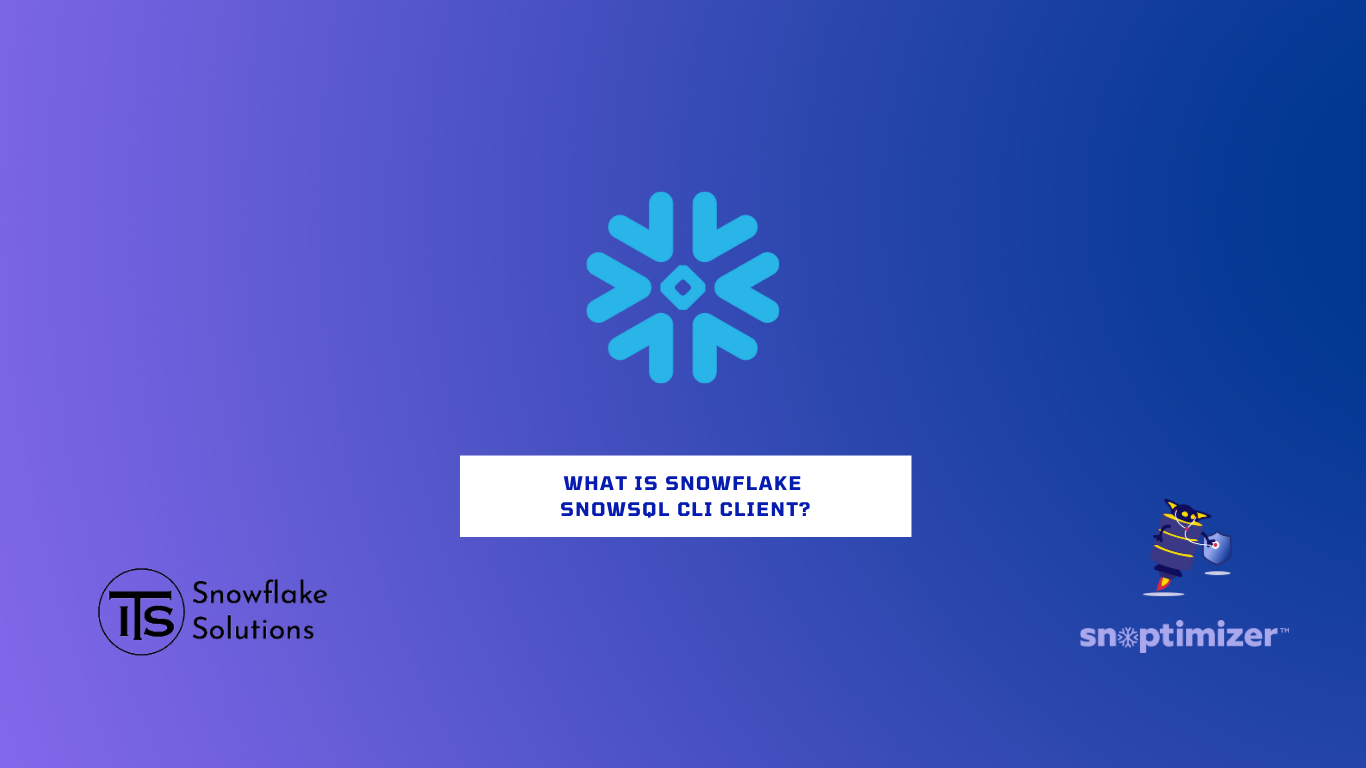 WHAT IS SNOWFLAKE SNOWSQL CLI CLIENT?

ITS Snowflake Solutions

snoptimizer™